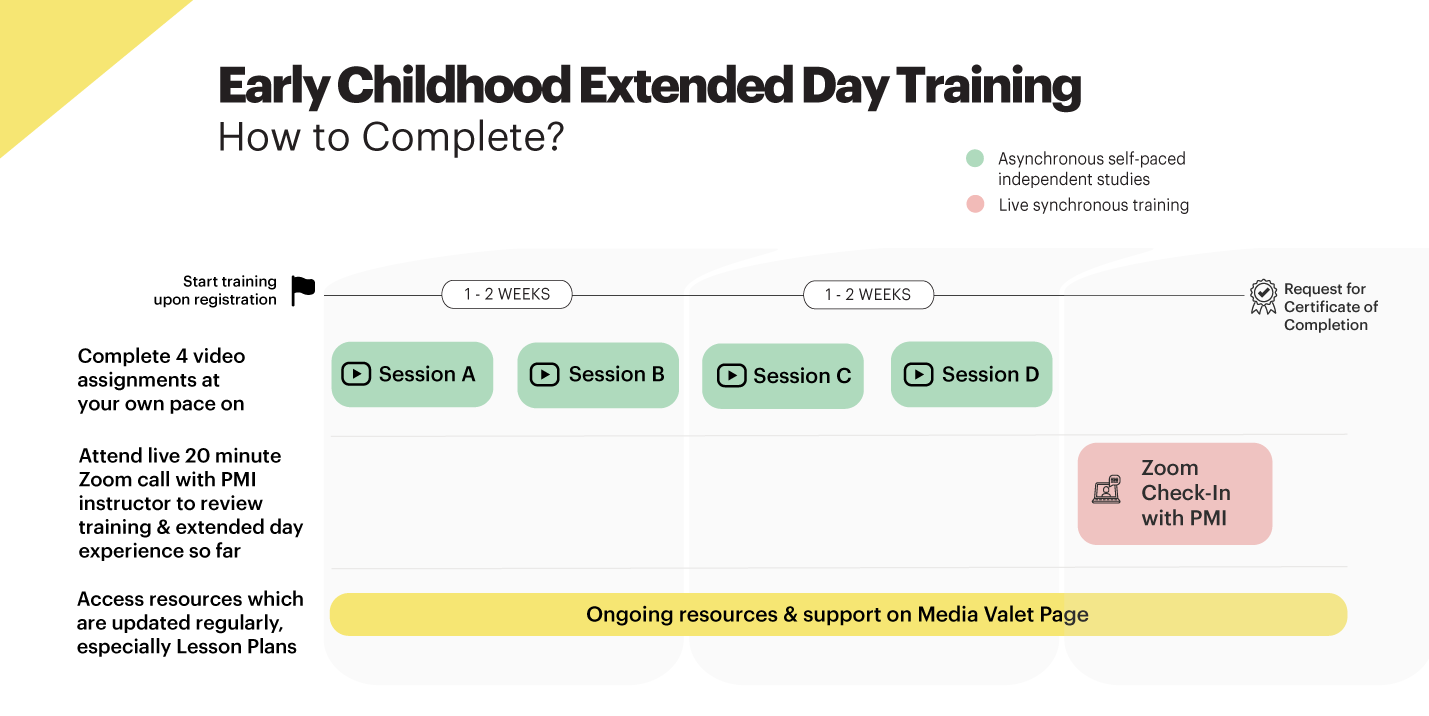 Early Childhood Extended Day Training
How to Complete?

Asynchronous self-paced independent studies
Live synchronous training

Start training upon registration

1 - 2 WEEKS

1 - 2 WEEKS

Request for Certificate of Completion

Complete 4 video assignments at your own pace on

Session A

Session B

Session C

Session D

Attend live 20 minute Zoom call with PMI instructor to review training & extended day experience so far

Zoom Check-In with PMI

Access resources which are updated regularly, especially Lesson Plans

Ongoing resources & support on Media Valet Page